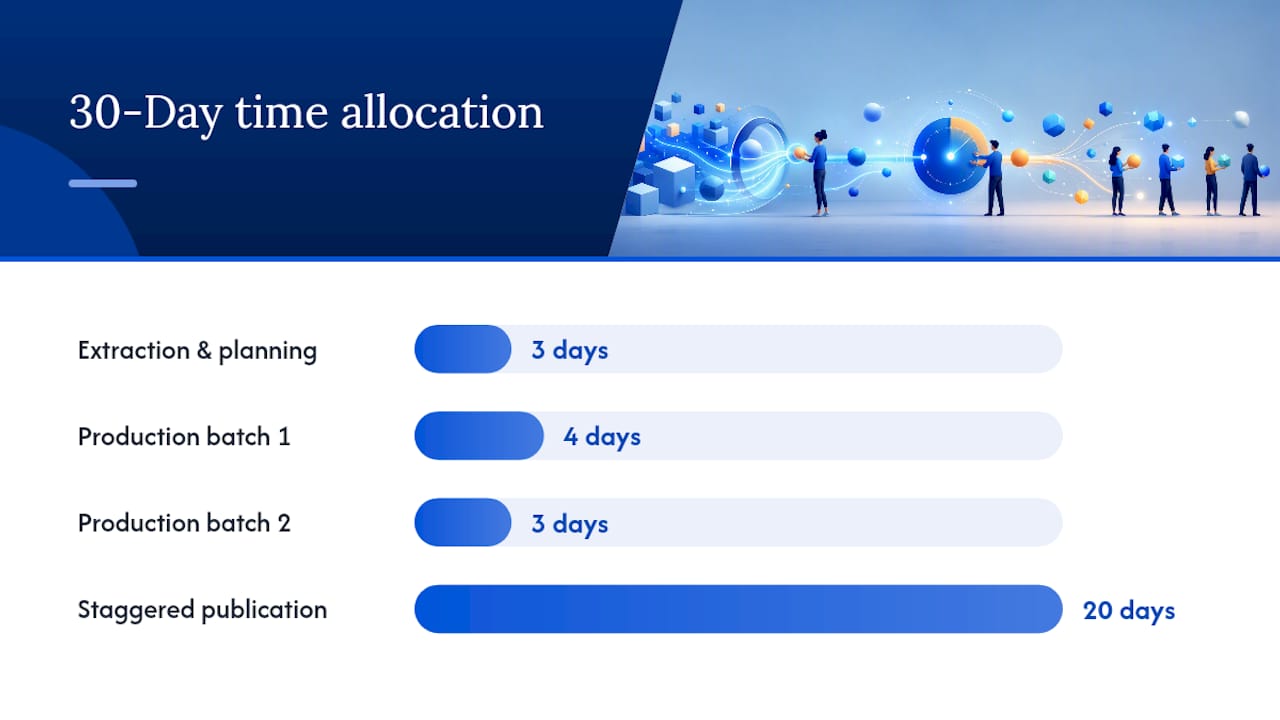 30-Day time allocation

Extraction & planning
3 days

Production batch 1
4 days

Production batch 2
3 days

Staggered publication
20 days